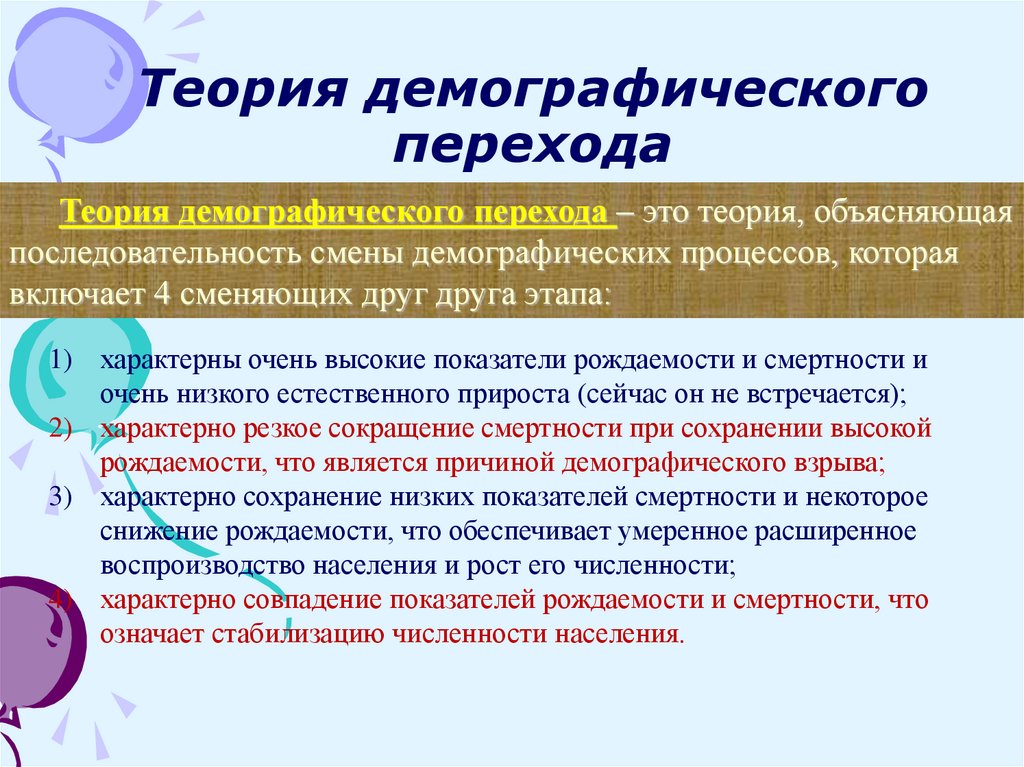 Теория демографического перехода

Теория демографического перехода – это теория, объясняющая последовательность смены демографических процессов, которая включает 4 сменяющих друг друга этапа:

1) характерны очень высокие показатели рождаемости и смертности и очень низкого естественного прироста (сейчас он не встречается);
2) характерно резкое сокращение смертности при сохранении высокой рождаемости, что является причиной демографического взрыва;
3) характерно сохранение низких показателей смертности и некоторое снижение рождаемости, что обеспечивает умеренное расширенное воспроизводство населения и рост его численности;
4) характерно совпадение показателей рождаемости и смертности, что означает стабилизацию численности населения.